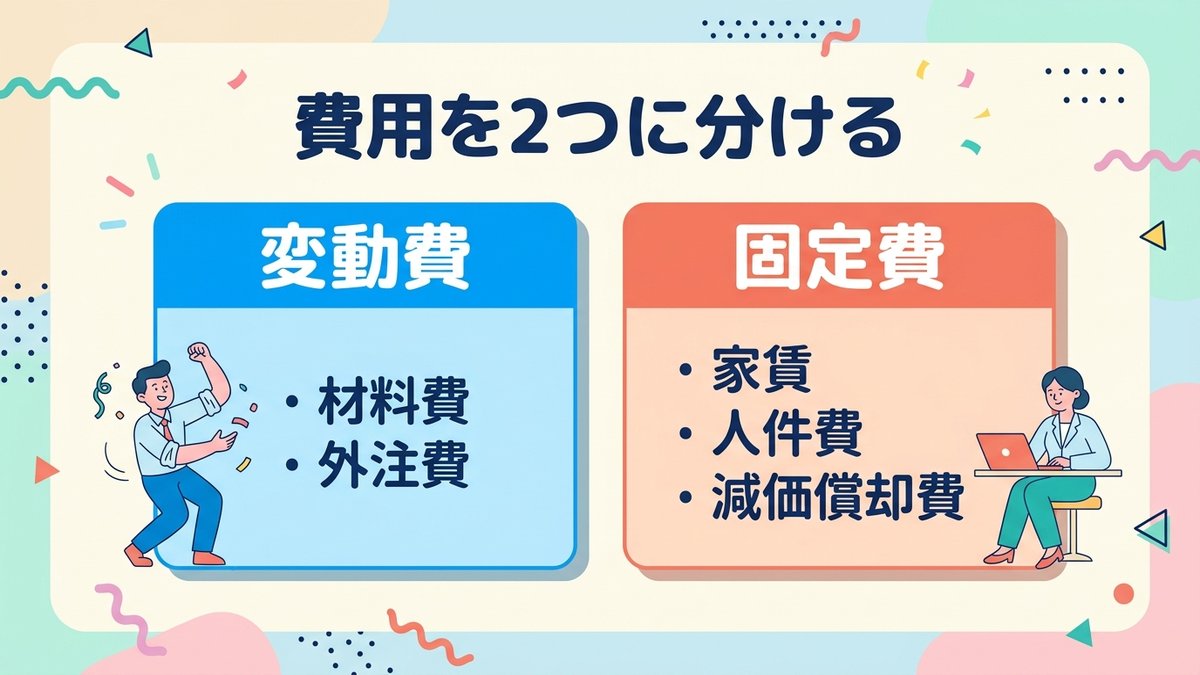 費用を2つに分ける

変動費

・材料費
・外注費

固定費

・家賃
・人件費
・減価償却費